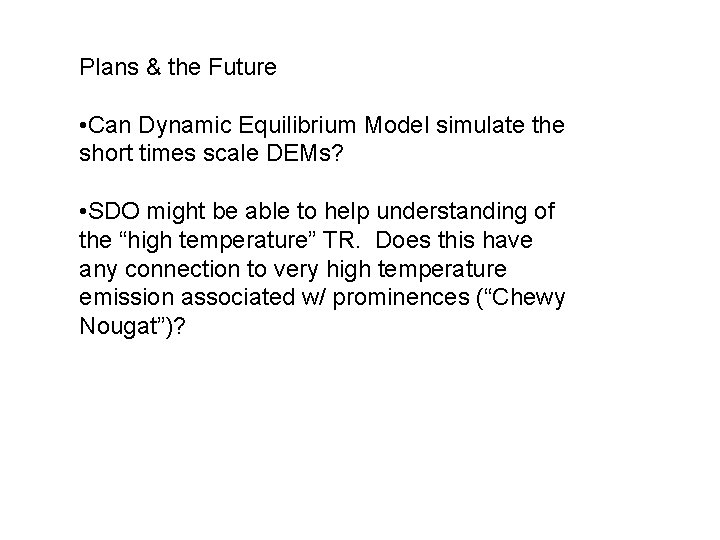 Plans & the Future

•Can Dynamic Equilibrium Model simulate the short times scale DEMs?

•SDO might be able to help understanding of the “high temperature” TR.  Does this have any connection to very high temperature emission associated w/ prominences (“Chewy Nougat”)?